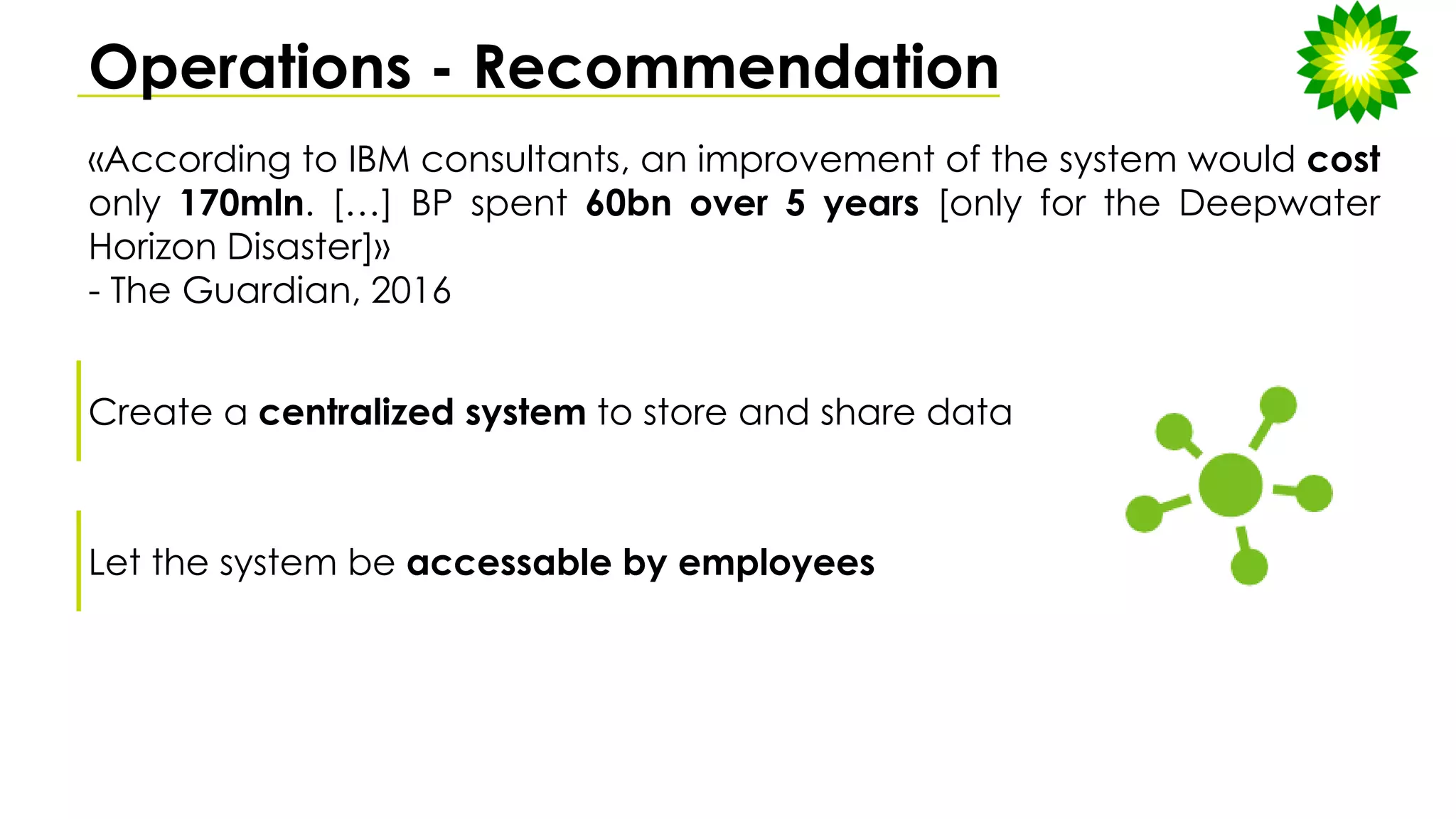 Operations - Recommendation

«According to IBM consultants, an improvement of the system would cost only 170mln. […] BP spent 60bn over 5 years [only for the Deepwater Horizon Disaster]»
- The Guardian, 2016

Create a centralized system to store and share data

Let the system be accessable by employees